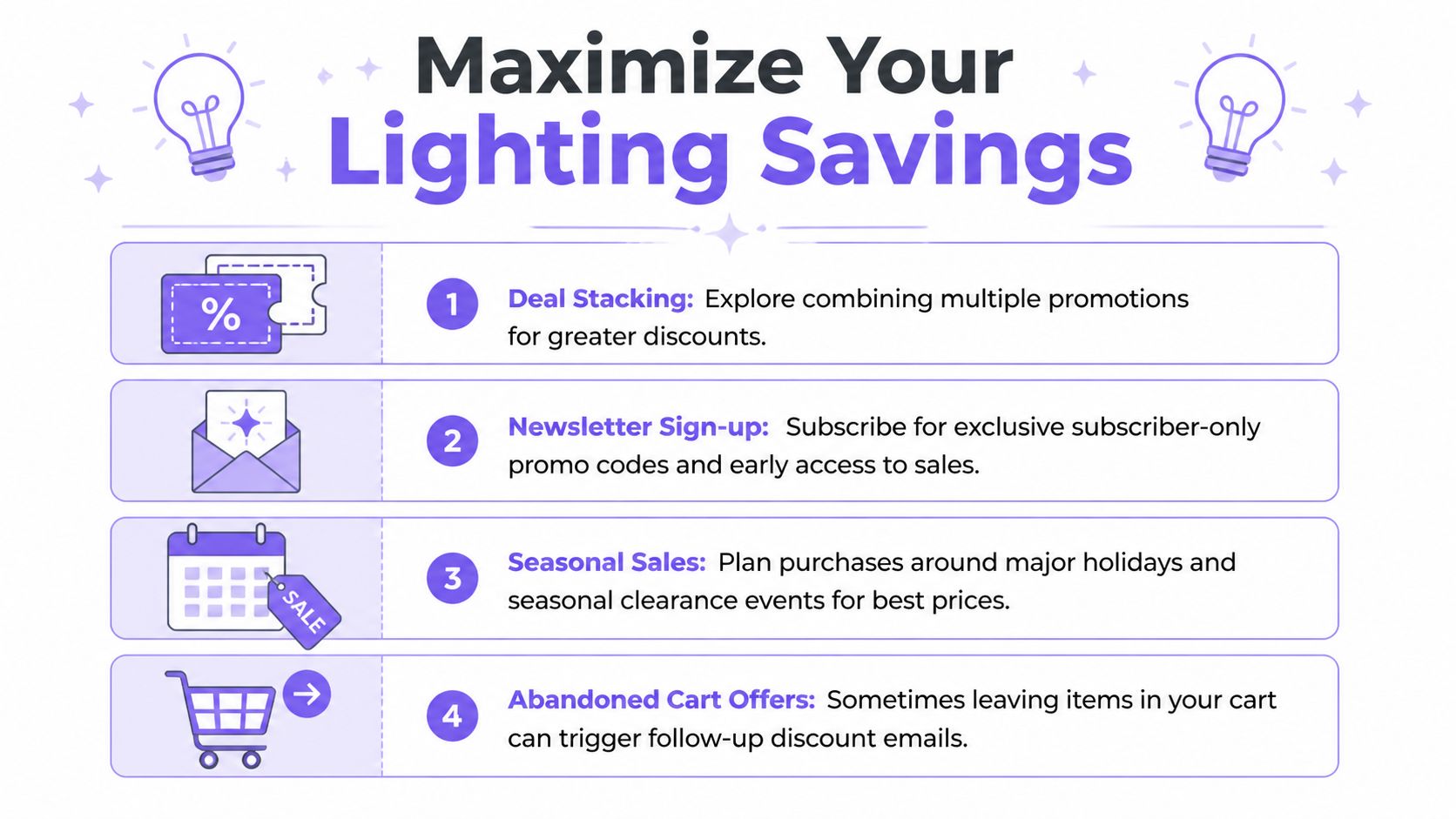 Maximize Your
Lighting Savings

%

1 Deal Stacking: Explore combining multiple promotions for greater discounts.

2 Newsletter Sign-up: Subscribe for exclusive subscriber-only promo codes and early access to sales.

SALE

3 Seasonal Sales: Plan purchases around major holidays and seasonal clearance events for best prices.

4 Abandoned Cart Offers: Sometimes leaving items in your cart can trigger follow-up discount emails.